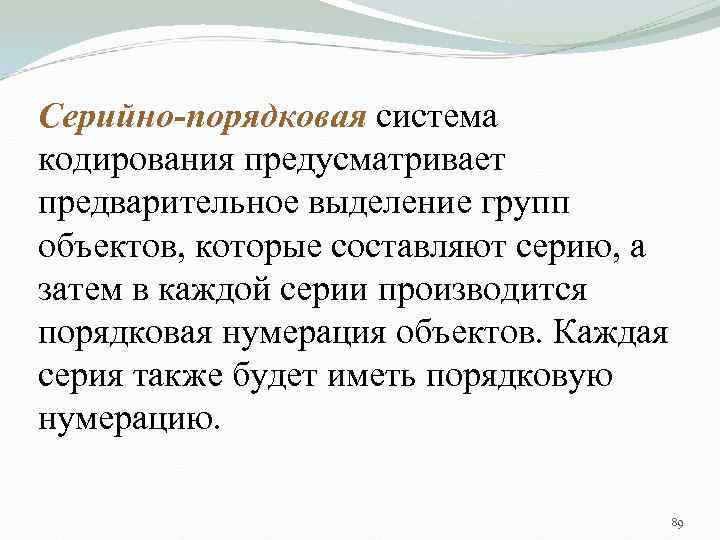 Серийно-порядковая система кодирования предусматривает предварительное выделение групп объектов, которые составляют серию, а затем в каждой серии производится порядковая нумерация объектов. Каждая серия также будет иметь порядковую нумерацию.

89